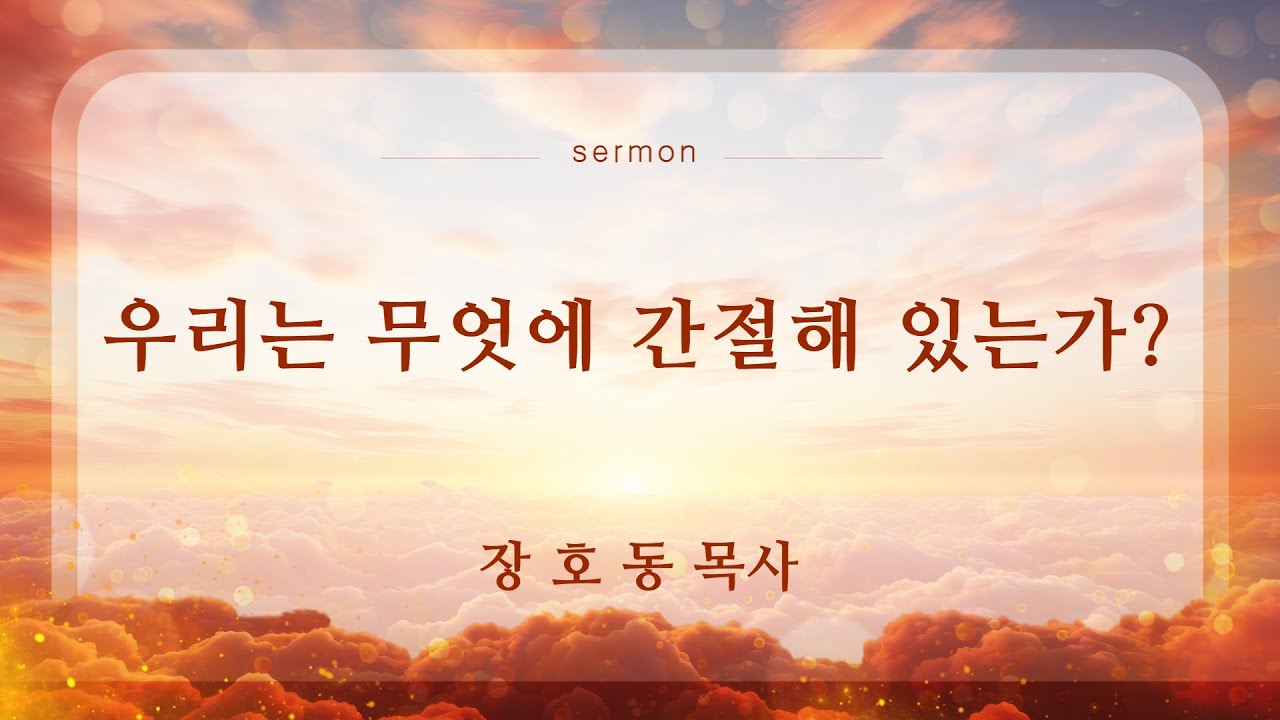 sermon

우리는 무엇에 간절해 있는가?

장 호 동 목사